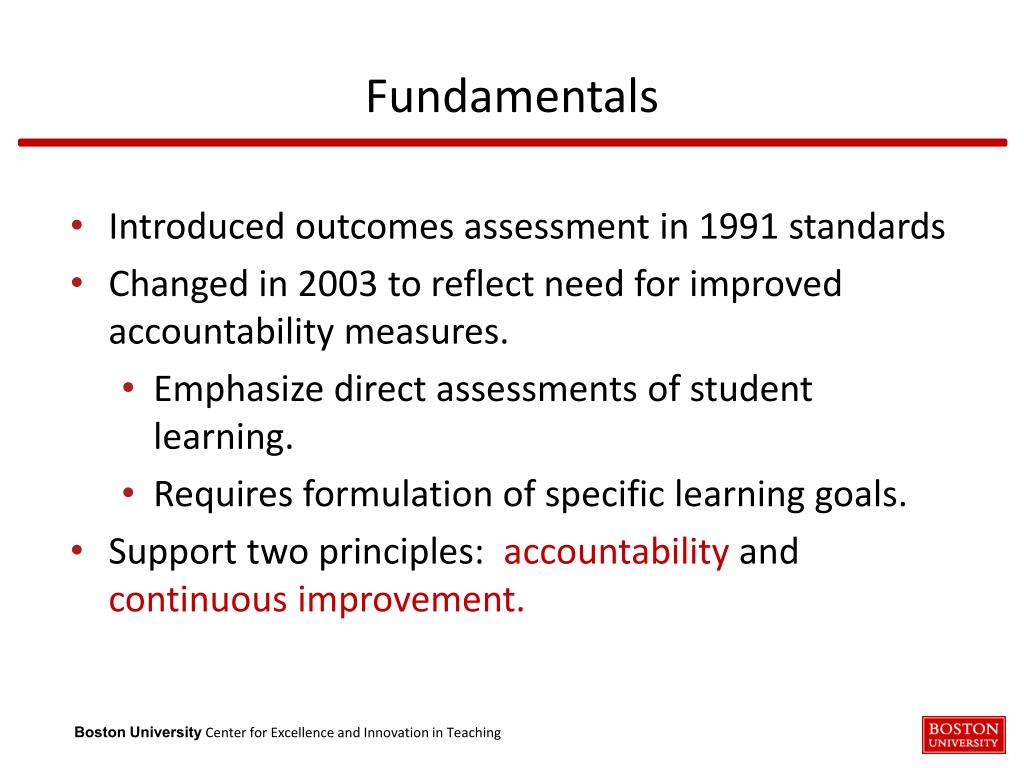 Fundamentals

• Introduced outcomes assessment in 1991 standards
• Changed in 2003 to reflect need for improved accountability measures.
  • Emphasize direct assessments of student learning.
  • Requires formulation of specific learning goals.
• Support two principles: accountability and continuous improvement.

Boston University Center for Excellence and Innovation in Teaching

BOSTON UNIVERSITY